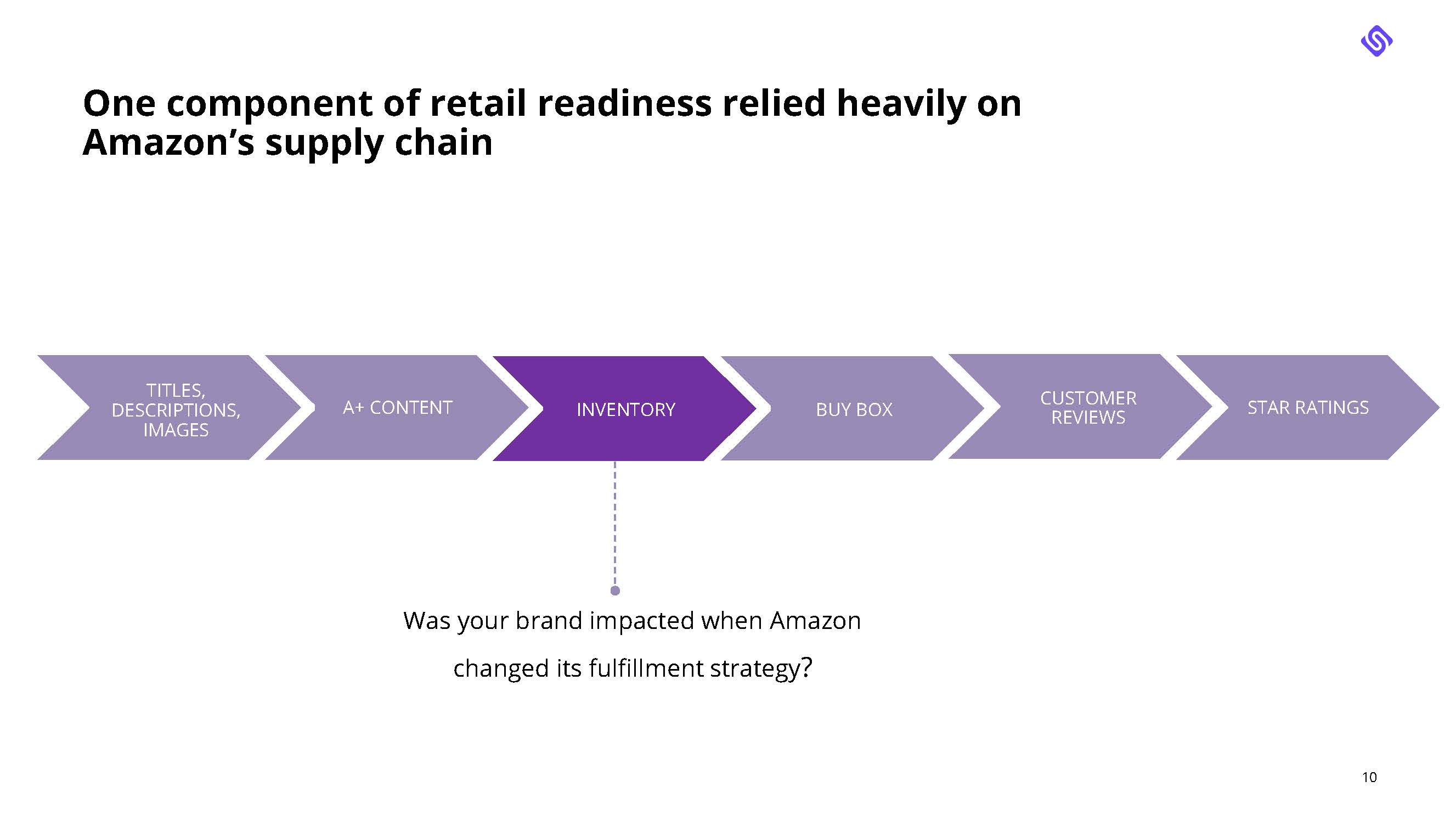 One component of retail readiness relied heavily on Amazon's supply chain

TITLES, DESCRIPTIONS, IMAGES

A+ CONTENT

INVENTORY

BUY BOX

CUSTOMER REVIEWS

STAR RATINGS

Was your brand impacted when Amazon changed its fulfillment strategy?

10